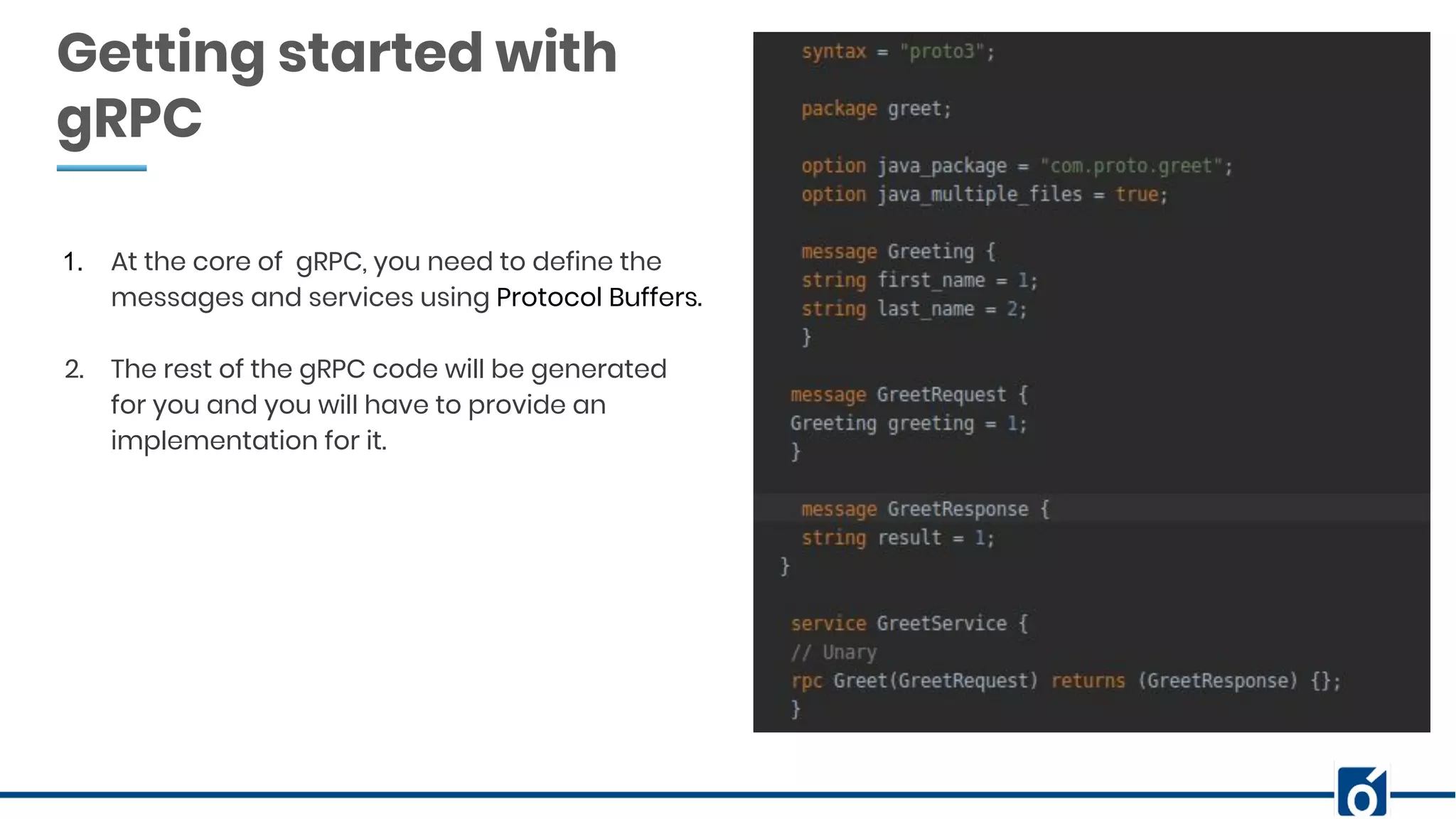 Getting started with gRPC

1. At the core of gRPC, you need to define the messages and services using Protocol Buffers.

2. The rest of the gRPC code will be generated for you and you will have to provide an implementation for it.

syntax = "proto3";

package greet;

option java_package = "com.proto.greet";
option java_multiple_files = true;

message Greeting {
string first_name = 1;
string last_name = 2;
}

message GreetRequest {
Greeting greeting = 1;
}

message GreetResponse {
string result = 1;
}

service GreetService {
// Unary
rpc Greet(GreetRequest) returns (GreetResponse) {};
}